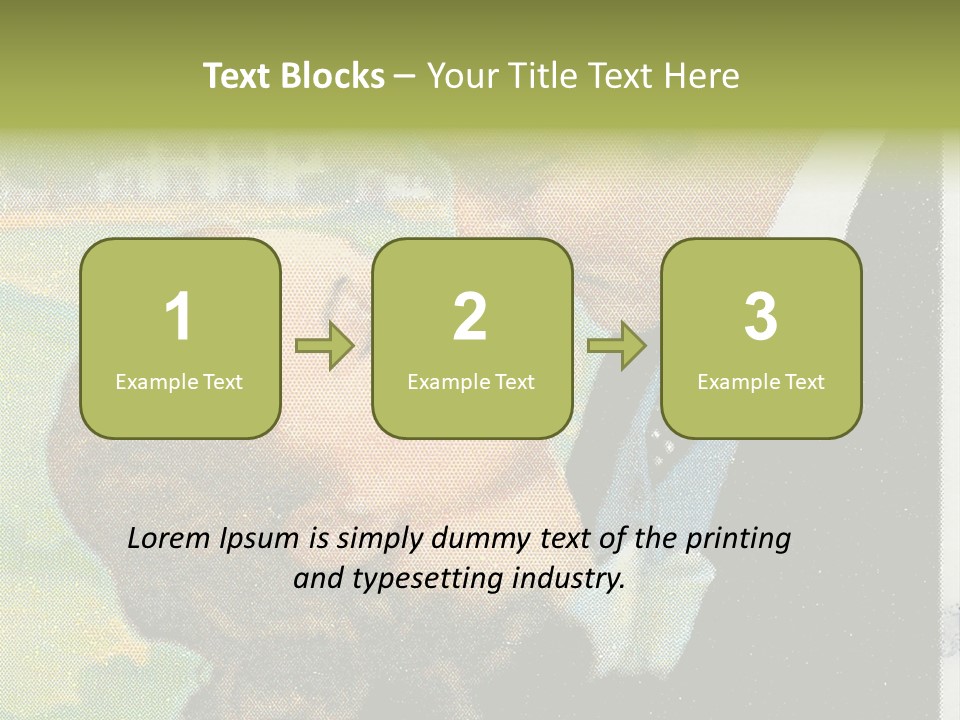 Text Blocks – Your Title Text Here

1
Example Text

2
Example Text

3
Example Text

Lorem Ipsum is simply dummy text of the printing and typesetting industry.